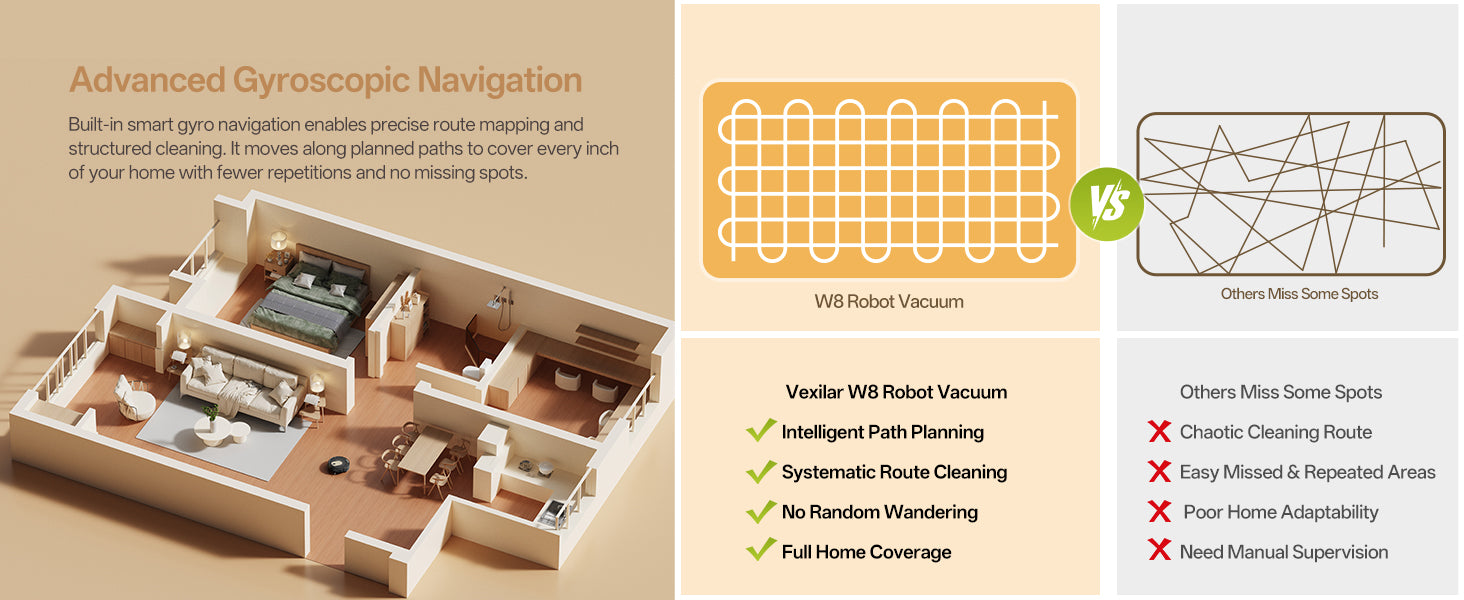 Advanced Gyroscopic Navigation

Built-in smart gyro navigation enables precise route mapping and structured cleaning. It moves along planned paths to cover every inch of your home with fewer repetitions and no missing spots.

W8 Robot Vacuum

VS

Others Miss Some Spots

Vexilar W8 Robot Vacuum

✓ Intelligent Path Planning
✓ Systematic Route Cleaning
✓ No Random Wandering
✓ Full Home Coverage

Others Miss Some Spots

✗ Chaotic Cleaning Route
✗ Easy Missed & Repeated Areas
✗ Poor Home Adaptability
✗ Need Manual Supervision